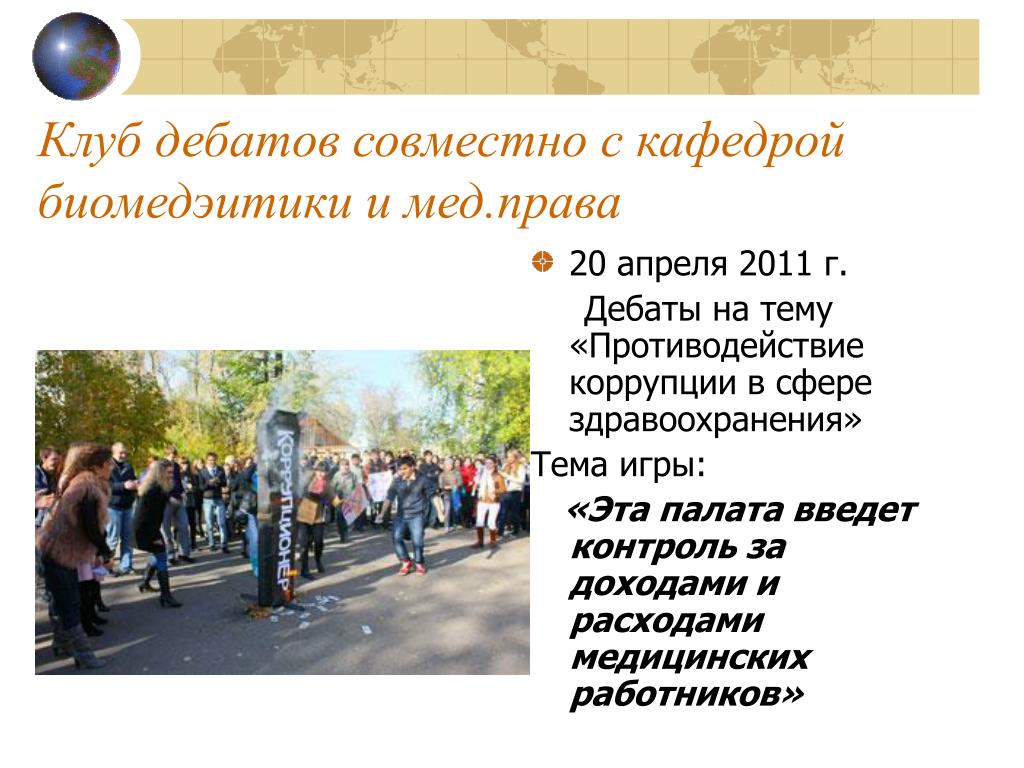 Клуб дебатов совместно с кафедрой биомедэитики и мед.права

20 апреля 2011 г.

Дебаты на тему «Противодействие коррупции в сфере здравоохранения»

Тема игры:

«Эта палата введет контроль за доходами и расходами медицинских работников»

КОРРУПЦИОНЕР